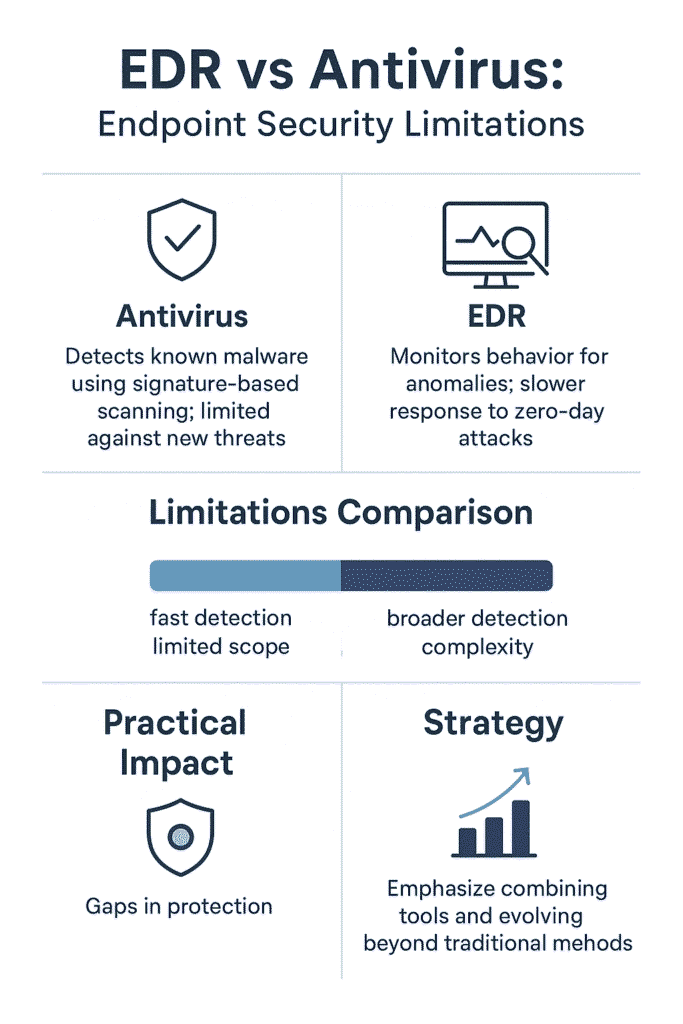 EDR vs Antivirus:
Endpoint Security Limitations

Antivirus
Detects known malware using signature-based scanning; limited against new threats

EDR
Monitors behavior for anomalies; slower response to zero-day attacks

Limitations Comparison

fast detection
limited scope

broader detection
complexity

Practical Impact

Gaps in protection

Strategy

Emphasize combining tools and evolving beyond traditional mehods